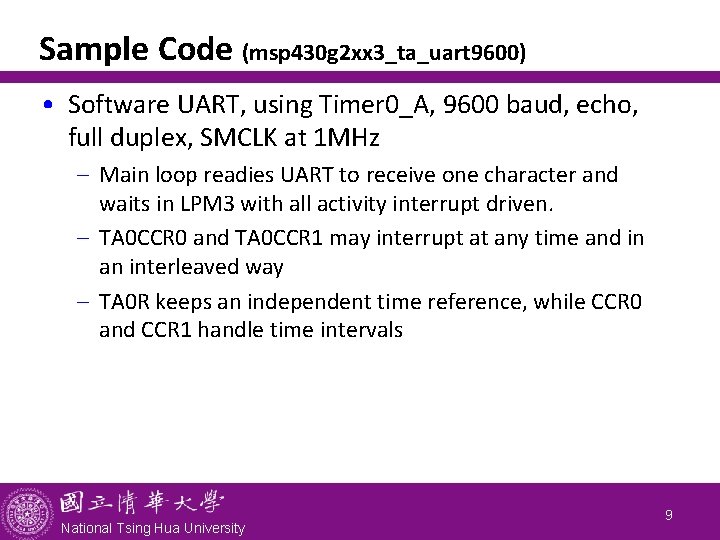 Sample Code (msp430g2xx3_ta_uart9600)

• Software UART, using Timer0_A, 9600 baud, echo, full duplex, SMCLK at 1MHz

– Main loop readies UART to receive one character and waits in LPM3 with all activity interrupt driven.

– TA0CCR0 and TA0CCR1 may interrupt at any time and in an interleaved way

– TA0R keeps an independent time reference, while CCR0 and CCR1 handle time intervals

國立清華大學
National Tsing Hua University

9